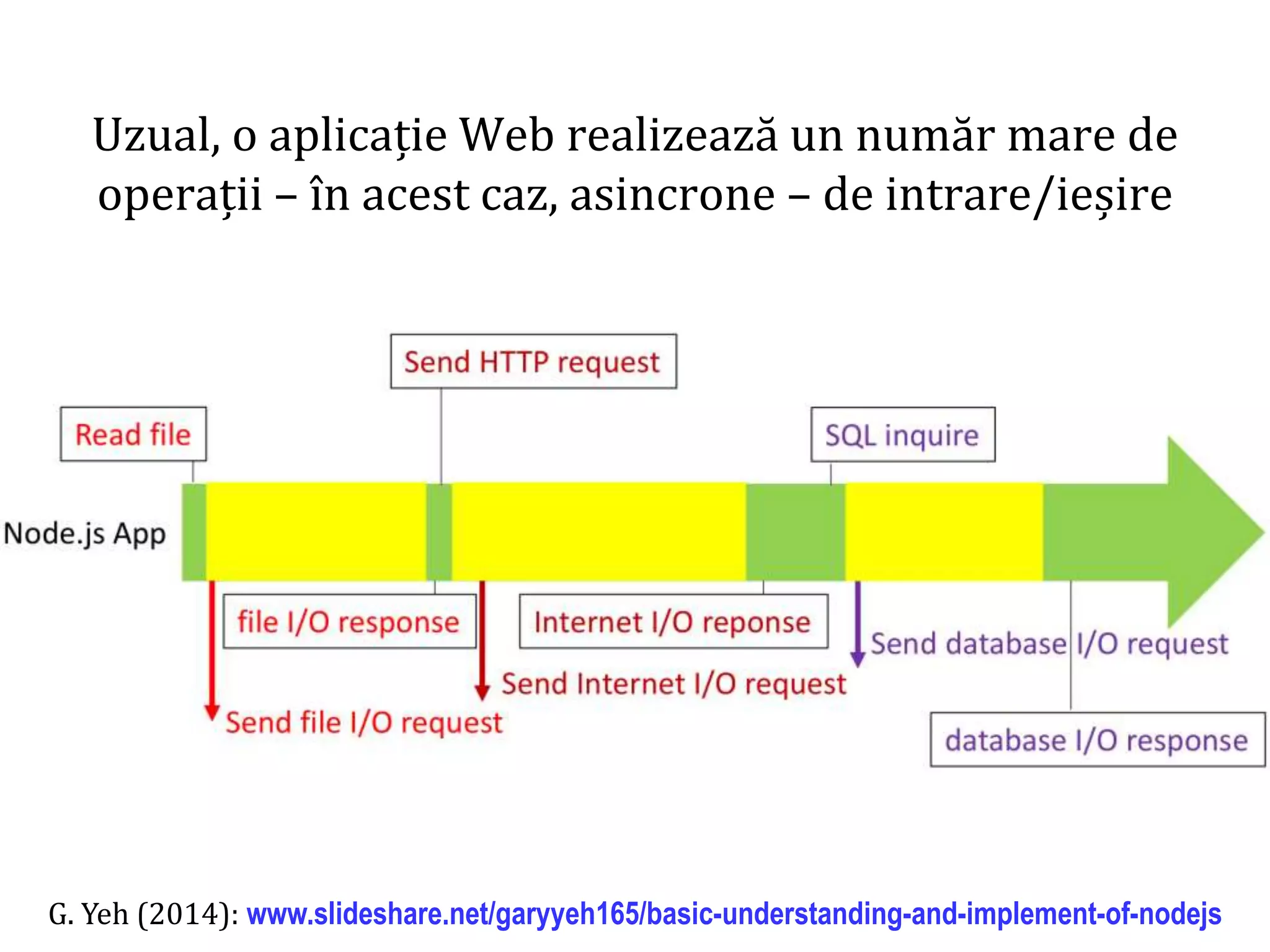 Uzual, o aplicație Web realizează un număr mare de operații – în acest caz, asincrone – de intrare/ieșire

Send HTTP request

Read file

SQL inquire

Node.js App

file I/O response

Internet I/O reponse

Send database I/O request

Send Internet I/O request

Send file I/O request

database I/O response

G. Yeh (2014): www.slideshare.net/garyyeh165/basic-understanding-and-implement-of-nodejs